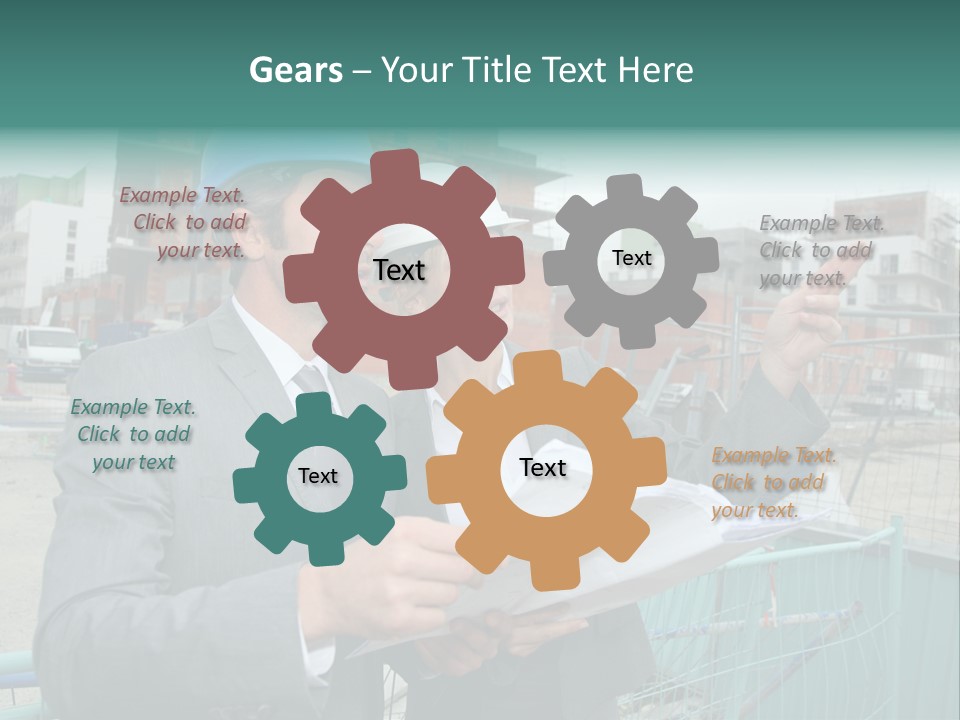 Gears – Your Title Text Here

Example Text. Click to add your text.

Text

Text

Example Text. Click to add your text.

Example Text. Click to add your text

Text

Text

Example Text. Click to add your text.